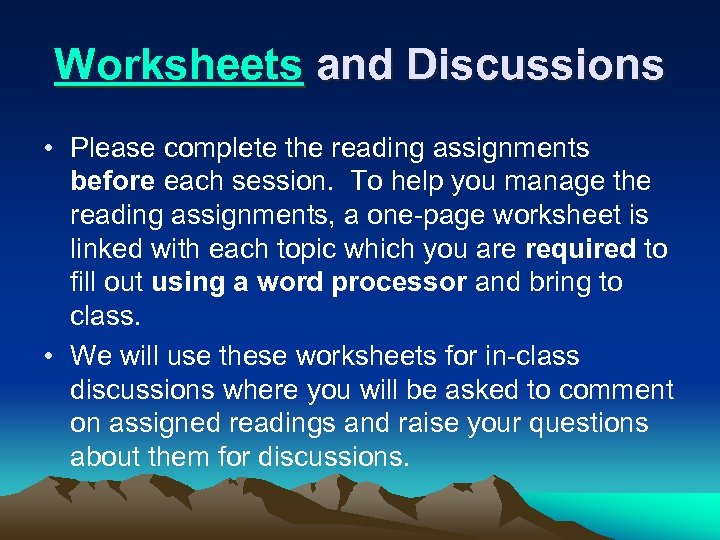 Worksheets and Discussions

• Please complete the reading assignments before each session. To help you manage the reading assignments, a one-page worksheet is linked with each topic which you are required to fill out using a word processor and bring to class.

• We will use these worksheets for in-class discussions where you will be asked to comment on assigned readings and raise your questions about them for discussions.